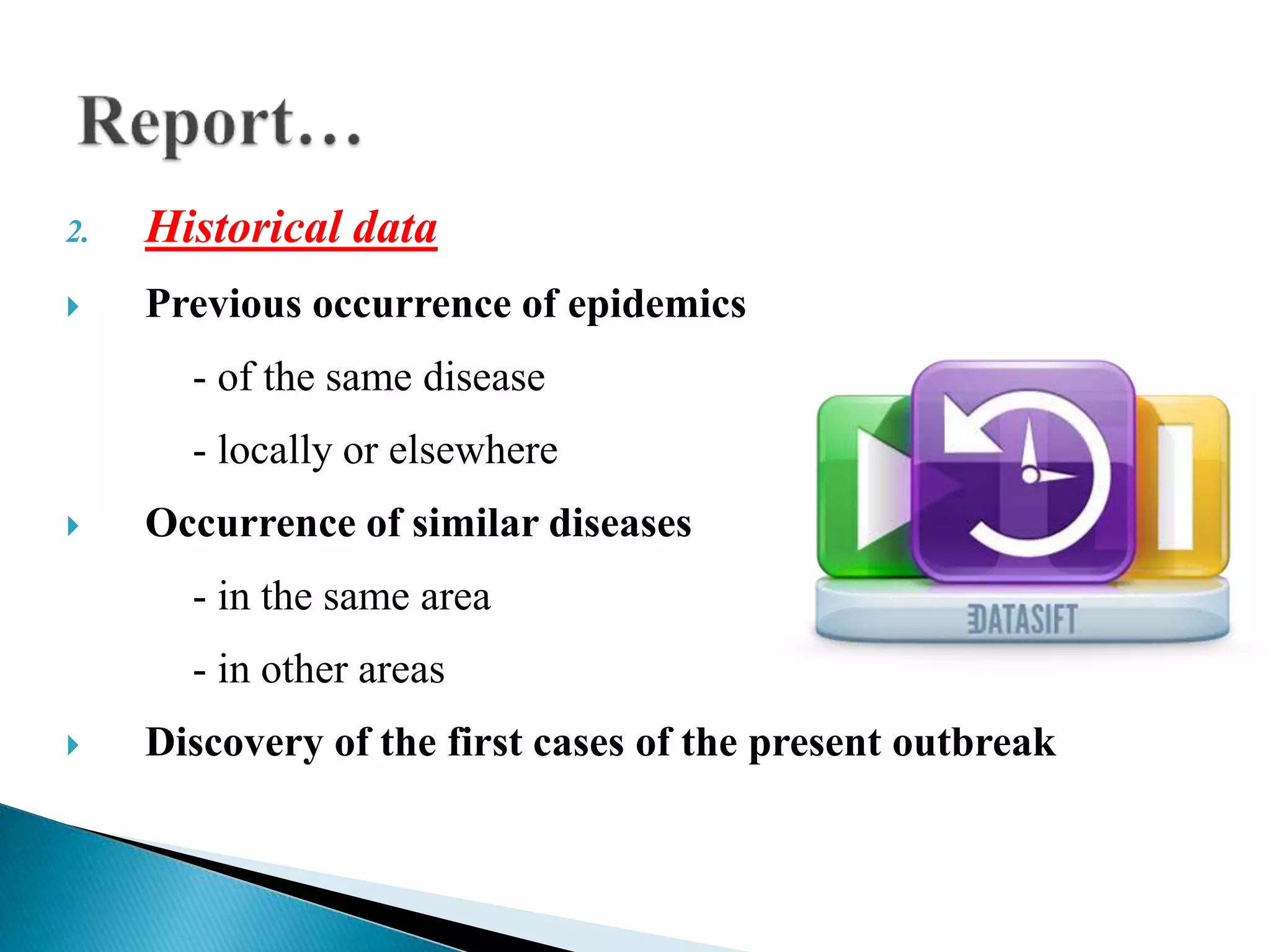 Report…

2. Historical data

Previous occurrence of epidemics

- of the same disease

- locally or elsewhere

Occurrence of similar diseases

- in the same area

- in other areas

Discovery of the first cases of the present outbreak

DATASIFT